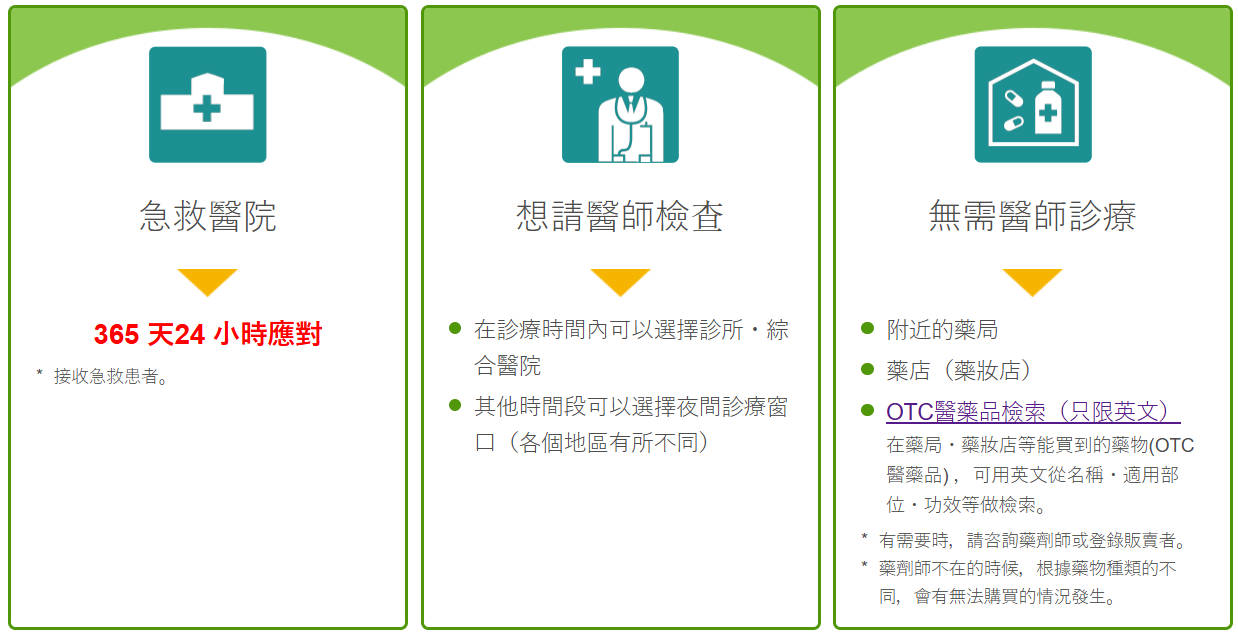 急救醫院

365 天24 小時應對

＊ 接收急救患者。

想請醫師檢查

● 在診療時間內可以選擇診所・綜合醫院

● 其他時間段可以選擇夜間診療窗口（各個地區有所不同）

無需醫師診療

● 附近的藥局

● 藥店（藥妝店）

● OTC醫藥品檢索（只限英文）

在藥局・藥妝店等能買到的藥物(OTC醫藥品)，可用英文從名稱・適用部位・功效等做檢索。

＊ 有需要時，請咨詢藥劑師或登錄販賣者。

＊ 藥劑師不在的時候，根據藥物種類的不同，會有無法購買的情況發生。